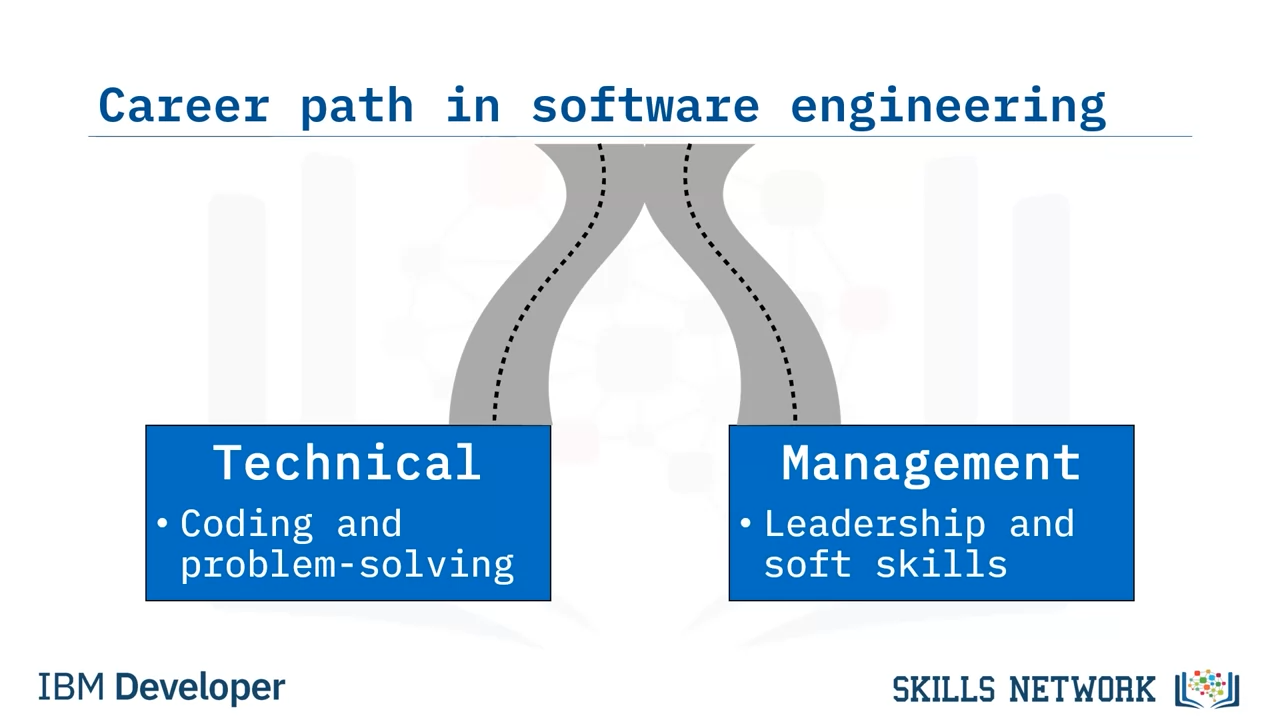 Career path in software engineering

Technical
• Coding and problem-solving

Management
• Leadership and soft skills

IBM Developer

SKILLS NETWORK